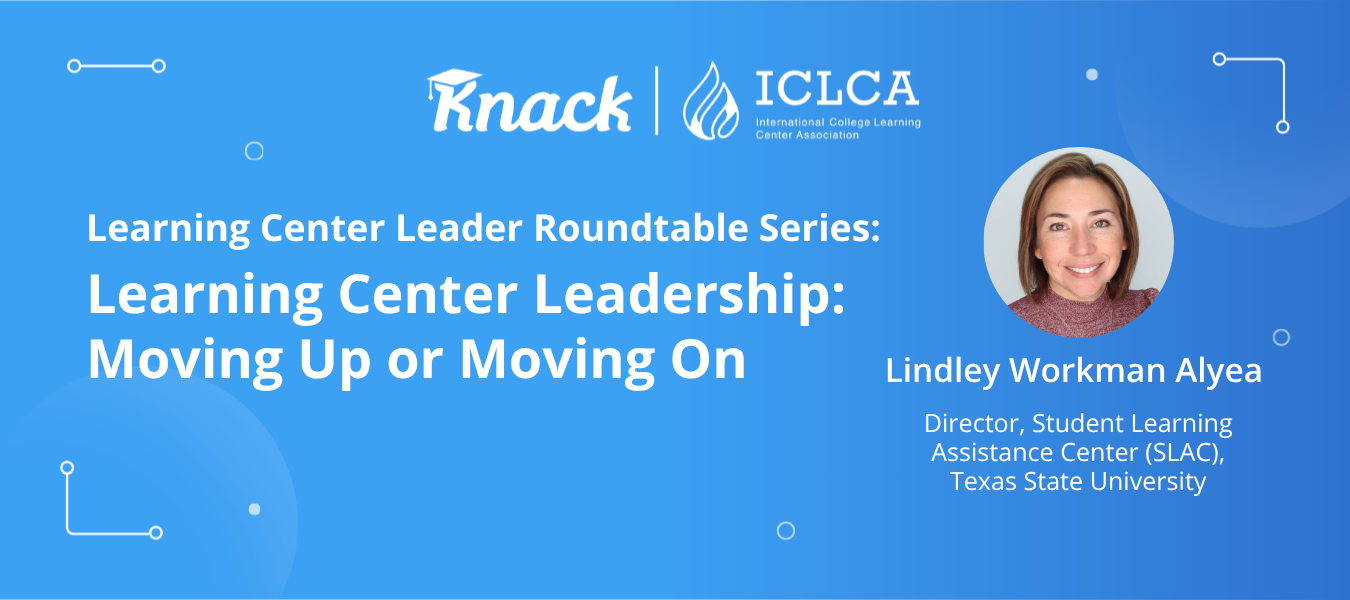 Knack | ICLCA
International College Learning Center Association

Learning Center Leader Roundtable Series:

Learning Center Leadership: Moving Up or Moving On

Lindley Workman Alyea

Director, Student Learning Assistance Center (SLAC), Texas State University